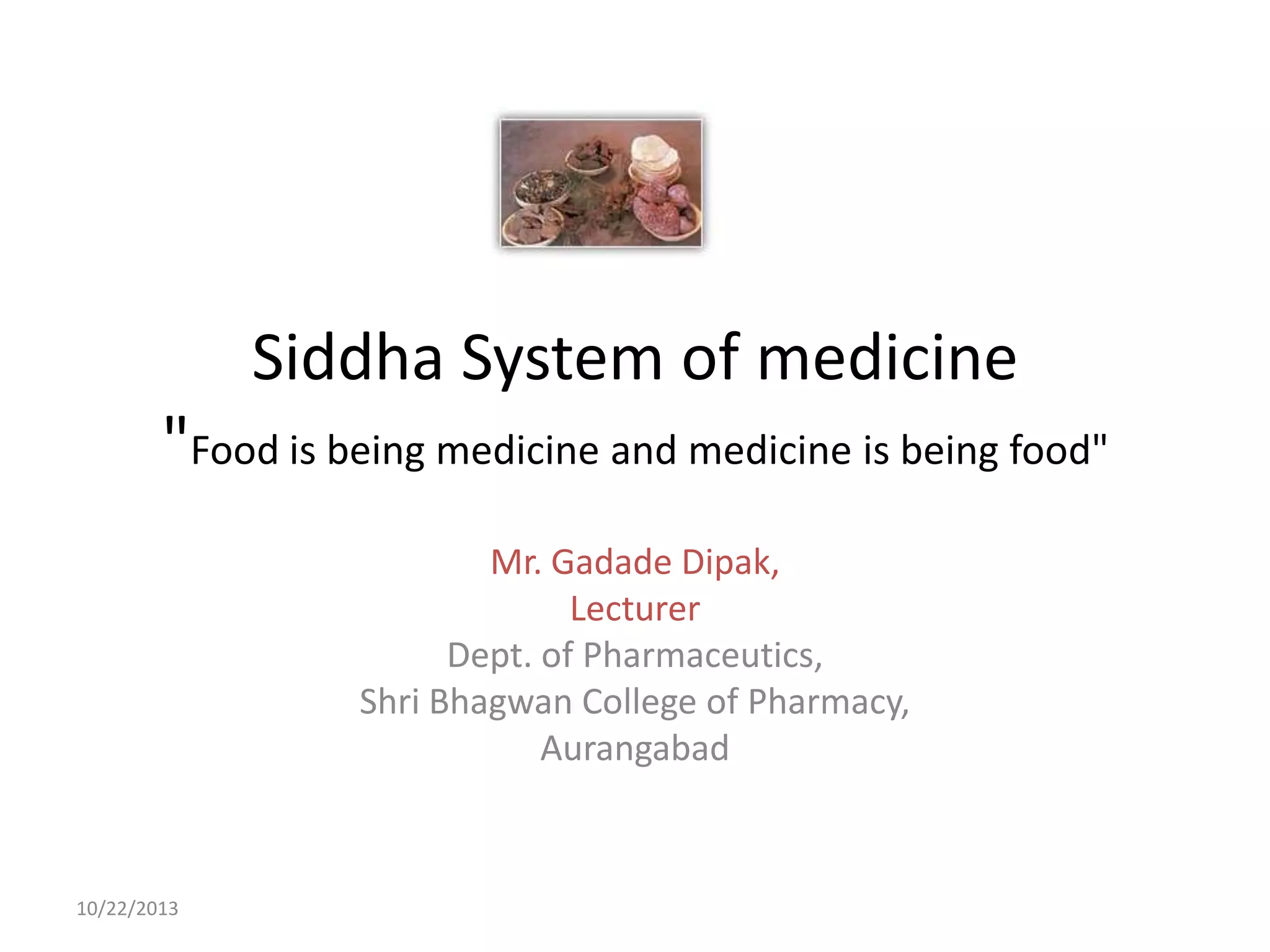 Siddha System of medicine

"Food is being medicine and medicine is being food"

Mr. Gadade Dipak,
Lecturer
Dept. of Pharmaceutics,
Shri Bhagwan College of Pharmacy,
Aurangabad

10/22/2013